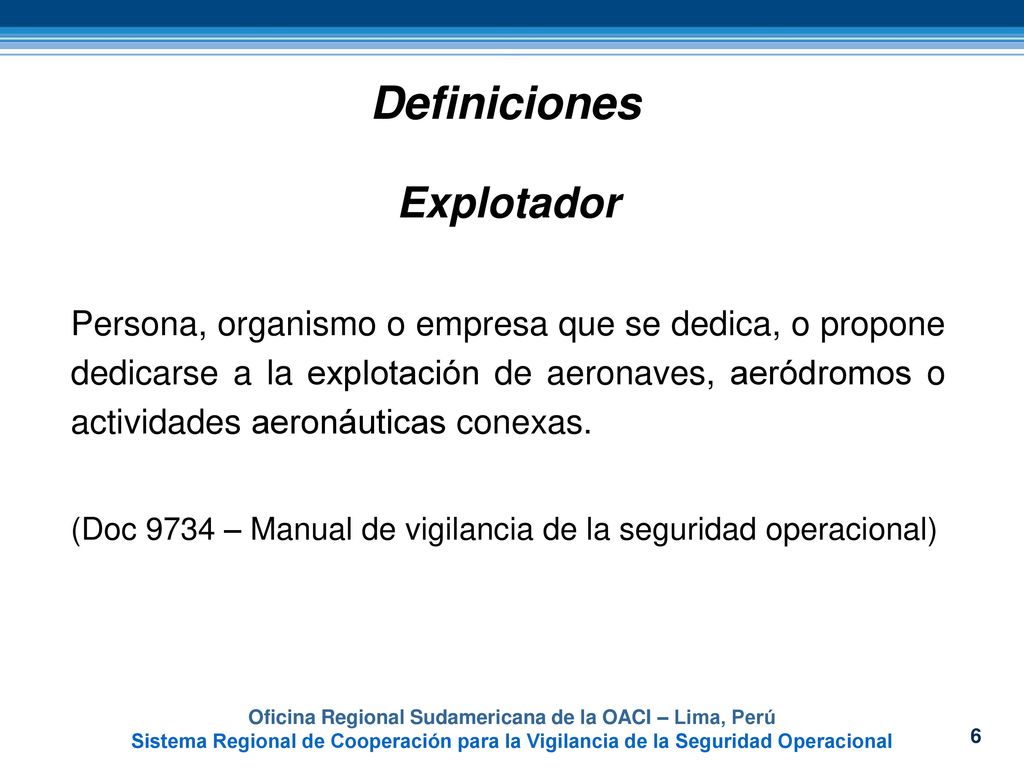 Definiciones

Explotador

Persona, organismo o empresa que se dedica, o propone dedicarse a la explotación de aeronaves, aeródromos o actividades aeronáuticas conexas.

(Doc 9734 – Manual de vigilancia de la seguridad operacional)

Oficina Regional Sudamericana de la OACI – Lima, Perú
Sistema Regional de Cooperación para la Vigilancia de la Seguridad Operacional

6